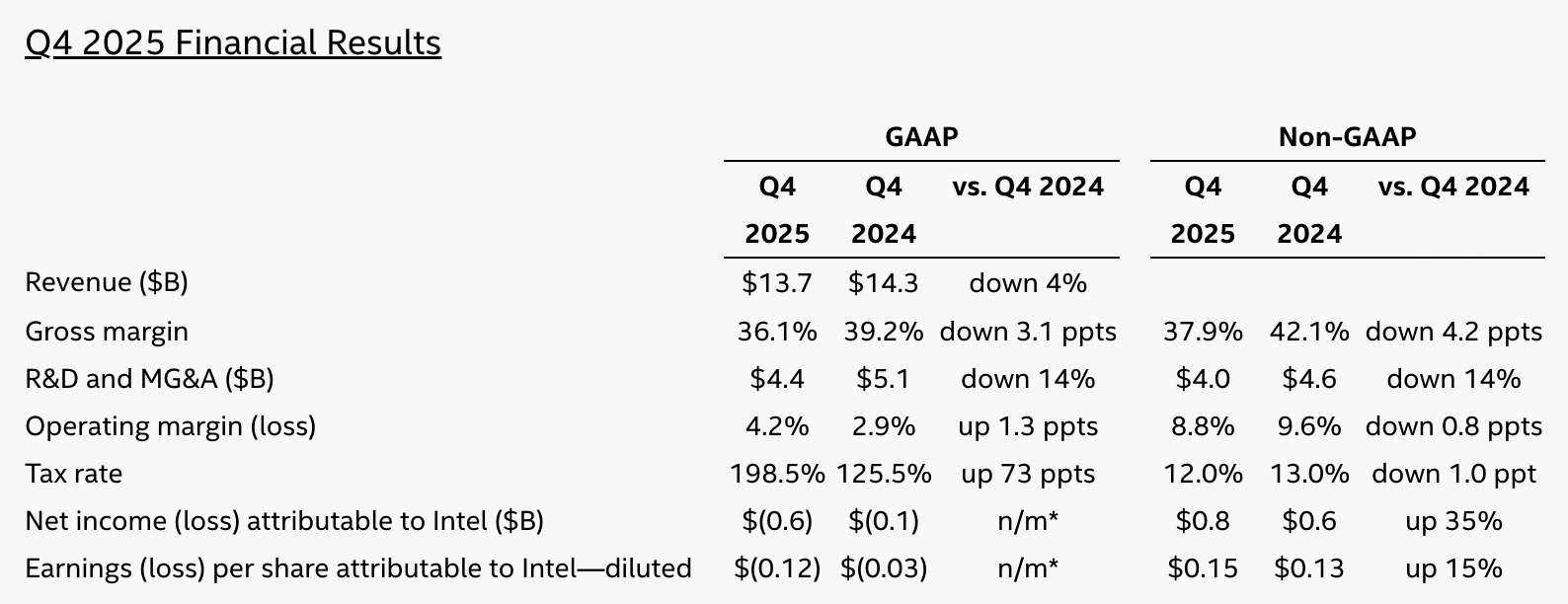 Q4 2025 Financial Results

| | GAAP | | | Non-GAAP | | |
|---|---|---|---|---|---|---|
| | Q4 2025 | Q4 2024 | vs. Q4 2024 | Q4 2025 | Q4 2024 | vs. Q4 2024 |
| Revenue ($B) | $13.7 | $14.3 | down 4% | | | |
| Gross margin | 36.1% | 39.2% | down 3.1 ppts | 37.9% | 42.1% | down 4.2 ppts |
| R&D and MG&A ($B) | $4.4 | $5.1 | down 14% | $4.0 | $4.6 | down 14% |
| Operating margin (loss) | 4.2% | 2.9% | up 1.3 ppts | 8.8% | 9.6% | down 0.8 ppts |
| Tax rate | 198.5% | 125.5% | up 73 ppts | 12.0% | 13.0% | down 1.0 ppt |
| Net income (loss) attributable to Intel ($B) | $(0.6) | $(0.1) | n/m* | $0.8 | $0.6 | up 35% |
| Earnings (loss) per share attributable to Intel—diluted | $(0.12) | $(0.03) | n/m* | $0.15 | $0.13 | up 15% |